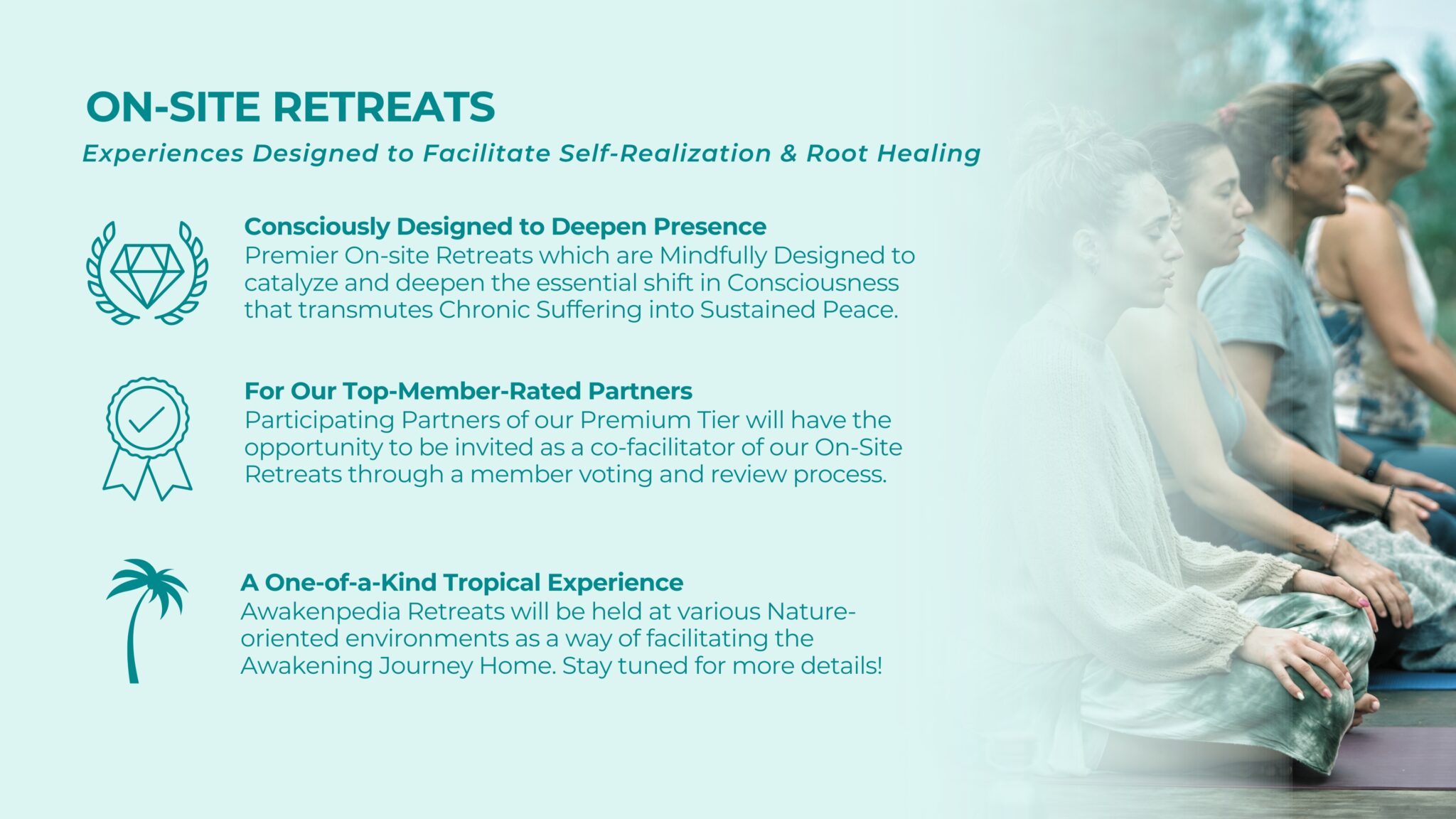 ON-SITE RETREATS

Experiences Designed to Facilitate Self-Realization & Root Healing

Consciously Designed to Deepen Presence
Premier On-site Retreats which are Mindfully Designed to catalyze and deepen the essential shift in Consciousness that transmutes Chronic Suffering into Sustained Peace.

For Our Top-Member-Rated Partners
Participating Partners of our Premium Tier will have the opportunity to be invited as a co-facilitator of our On-Site Retreats through a member voting and review process.

A One-of-a-Kind Tropical Experience
Awakenpedia Retreats will be held at various Nature-oriented environments as a way of facilitating the Awakening Journey Home. Stay tuned for more details!